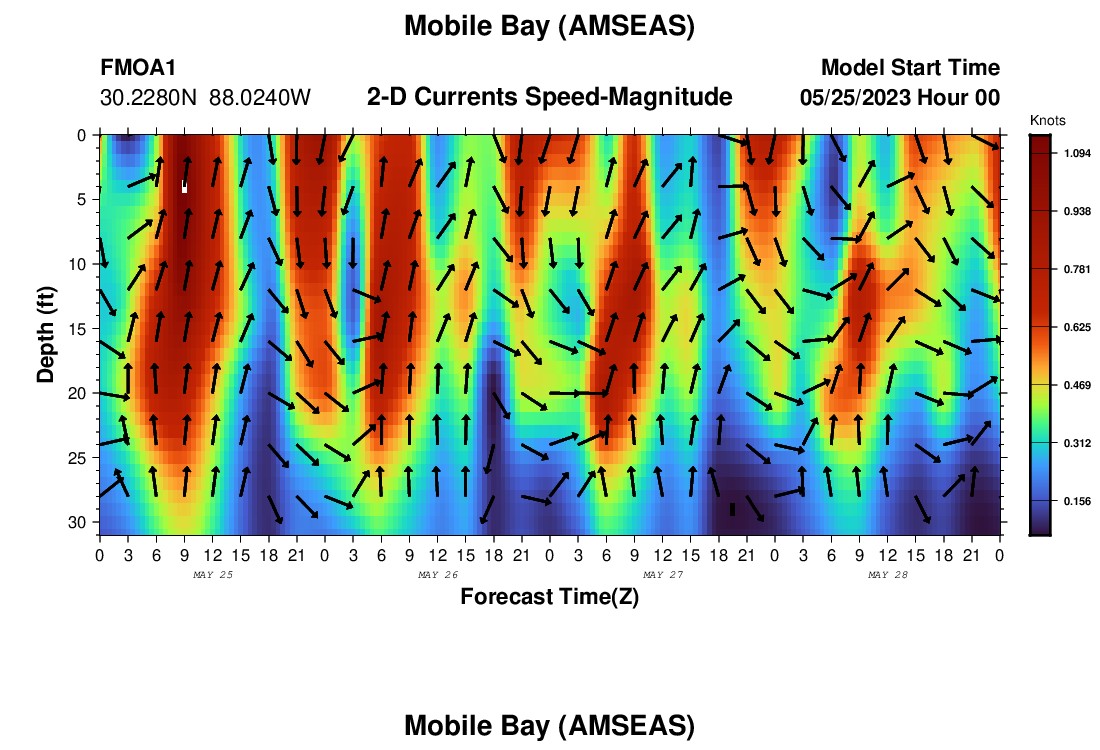 Mobile Bay (AMSEAS)

FMOA1
30.2280N 88.0240W

2-D Currents Speed-Magnitude

Model Start Time
05/25/2023 Hour 00

Knots
1.094
0.938
0.781
0.625
0.469
0.312
0.156

Depth (ft)
0
5
10
15
20
25
30

0 3 6 9 12 15 18 21 0 3 6 9 12 15 18 21 0 3 6 9 12 15 18 21 0 3 6 9 12 15 18 21 0
MAY 25
MAY 26
MAY 27
MAY 28

Forecast Time(Z)

Mobile Bay (AMSEAS)